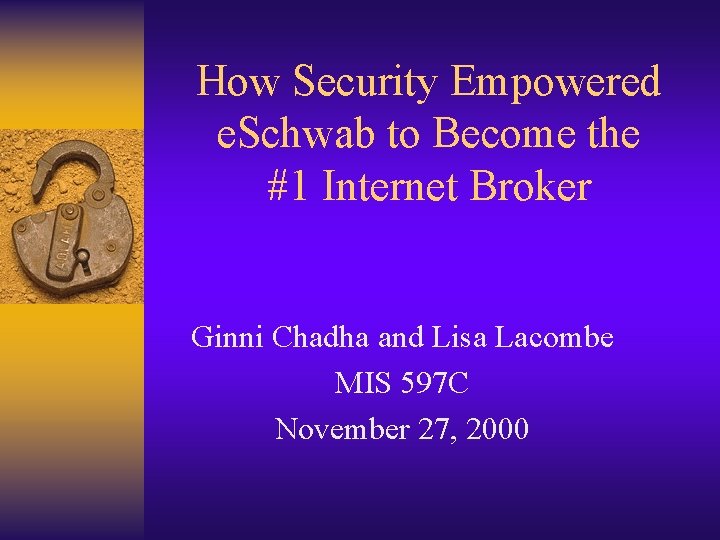 How Security Empowered eSchwab to Become the #1 Internet Broker

Ginni Chadha and Lisa Lacombe
MIS 597C
November 27, 2000